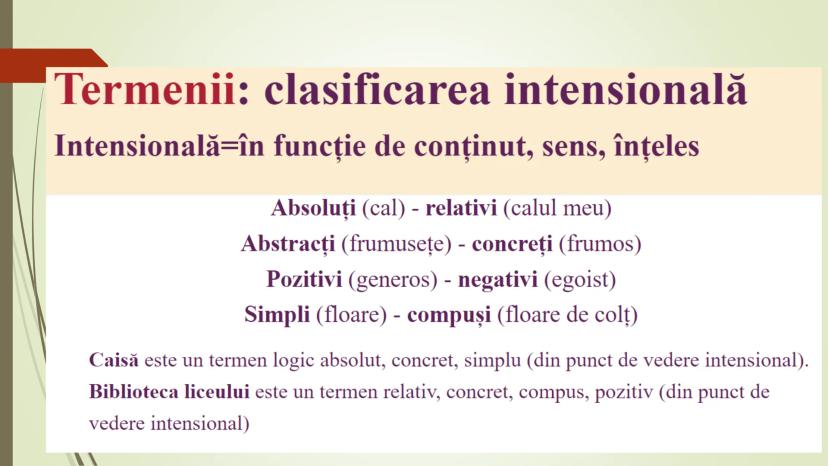 Termenii: clasificarea intensională

Intensională=în funcție de conținut, sens, înțeles

Absoluți (cal) - relativi (calul meu)
Abstracți (frumusețe) - concreți (frumos)
Pozitivi (generos) - negativi (egoist)
Simpli (floare) - compuși (floare de colț)

Caisă este un termen logic absolut, concret, simplu (din punct de vedere intensional).
Biblioteca liceului este un termen relativ, concret, compus, pozitiv (din punct de vedere intensional)